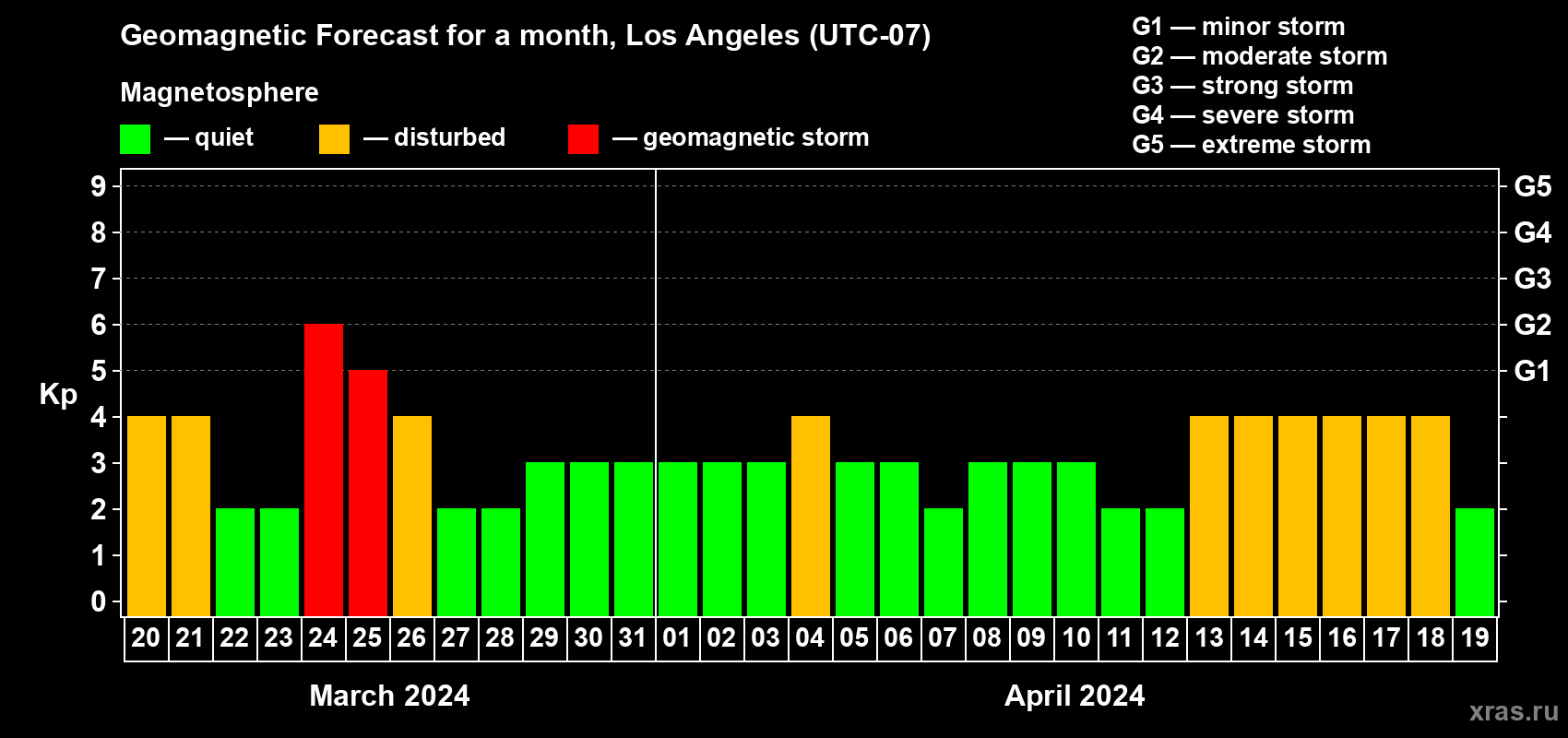 Geomagnetic Forecast for a month, Los Angeles (UTC-07)

Magnetosphere

— quiet — disturbed — geomagnetic storm

G1 — minor storm
G2 — moderate storm
G3 — strong storm
G4 — severe storm
G5 — extreme storm

Kp

9
8
7
6
5
4
3
2
1
0

G5
G4
G3
G2
G1

20 21 22 23 24 25 26 27 28 29 30 31 01 02 03 04 05 06 07 08 09 10 11 12 13 14 15 16 17 18 19

March 2024

April 2024

xras.ru